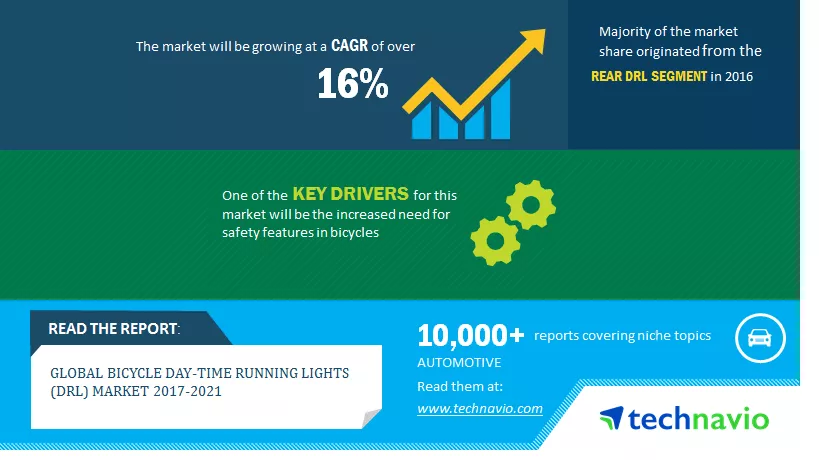 The market will be growing at a CAGR of over

16%

Majority of the market share originated from the REAR DRL SEGMENT in 2016

One of the KEY DRIVERS for this market will be the increased need for safety features in bicycles

READ THE REPORT:

GLOBAL BICYCLE DAY-TIME RUNNING LIGHTS (DRL) MARKET 2017-2021

10,000+ reports covering niche topics

AUTOMOTIVE

Read them at:

www.technavio.com

technavio